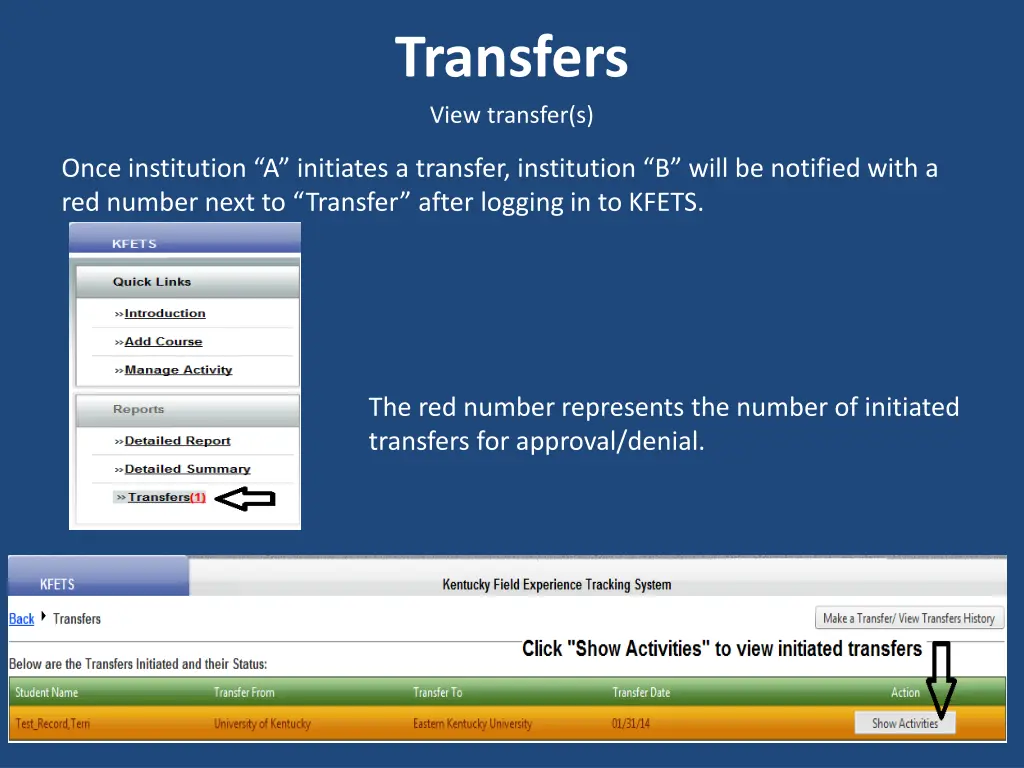 Transfers

View transfer(s)

Once institution “A” initiates a transfer, institution “B” will be notified with a red number next to “Transfer” after logging in to KFETS.

KFETS

Quick Links

»Introduction

»Add Course

»Manage Activity

Reports

»Detailed Report

»Detailed Summary

»Transfers(1)

The red number represents the number of initiated transfers for approval/denial.

KFETS

Kentucky Field Experience Tracking System

Back ▸ Transfers

Make a Transfer/ View Transfers History

Click "Show Activities" to view initiated transfers

Below are the Transfers Initiated and their Status:

| Student Name | Transfer From | Transfer To | Transfer Date | Action |
|---|---|---|---|---|
| Test_Record,Terri | University of Kentucky | Eastern Kentucky University | 01/31/14 | Show Activities |